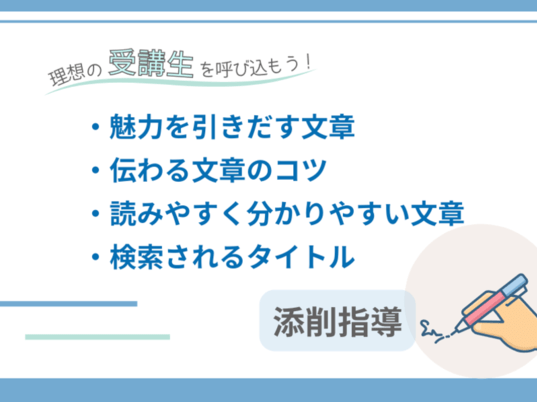 理想の受講生を呼び込もう！

・魅力を引きだす文章
・伝わる文章のコツ
・読みやすく分かりやすい文章
・検索されるタイトル

添削指導